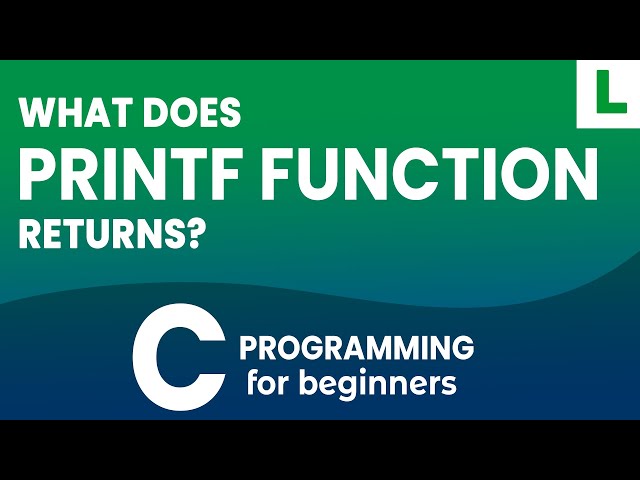 L

WHAT DOES
PRINTF FUNCTION
RETURNS?

C PROGRAMMING
for beginners